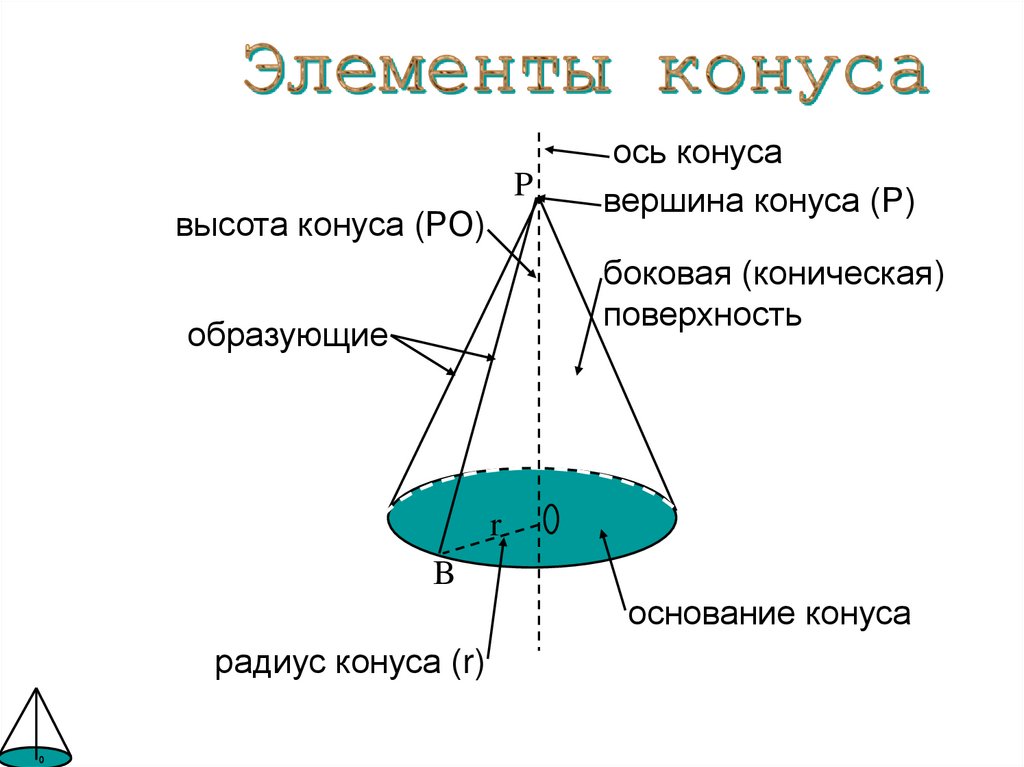 Элементы конуса

ось конуса

P

вершина конуса (P)

высота конуса (PO)

боковая (коническая) поверхность

образующие

r

0

B

основание конуса

радиус конуса (r)

0